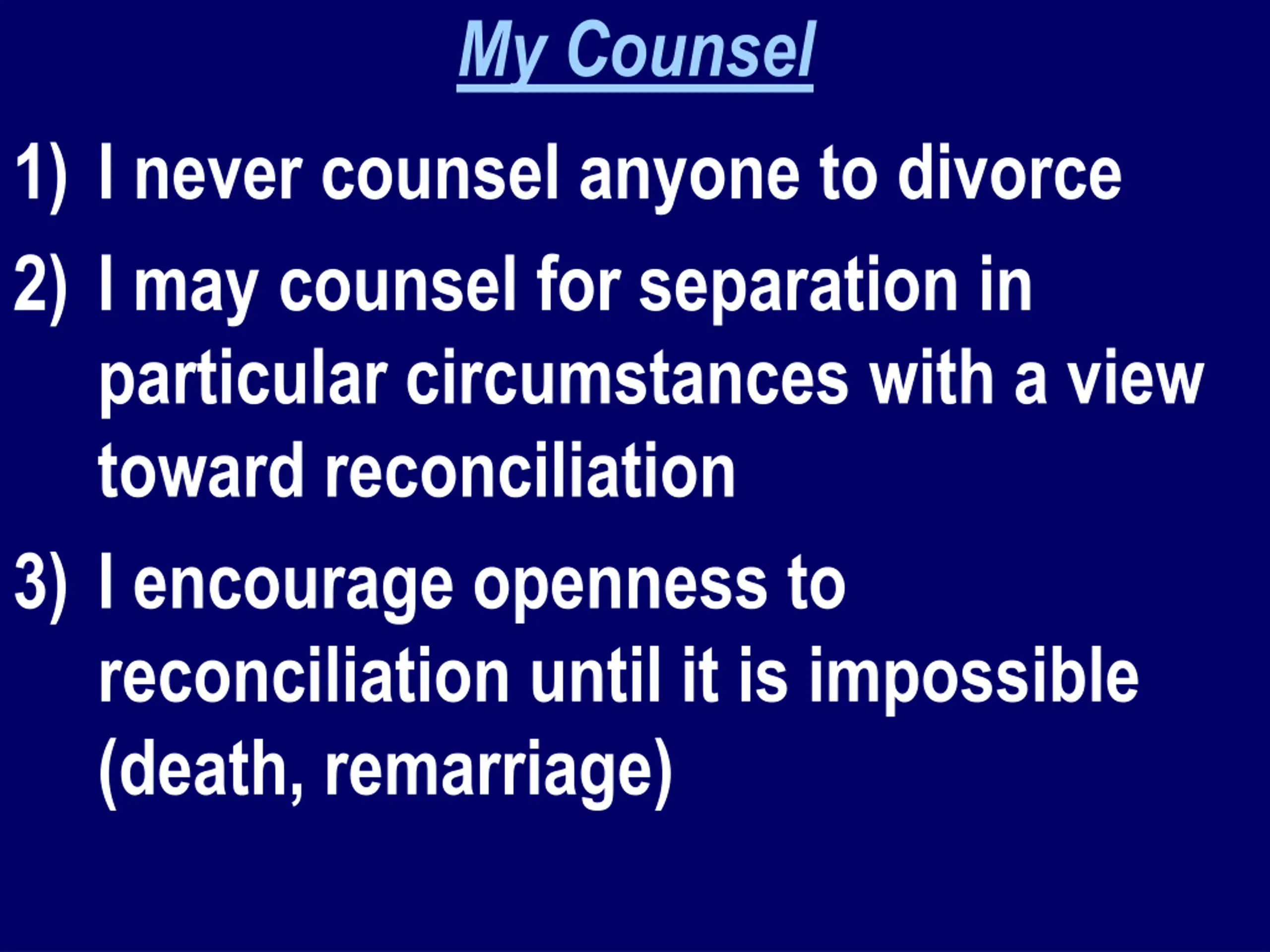 My Counsel

1) I never counsel anyone to divorce

2) I may counsel for separation in particular circumstances with a view toward reconciliation

3) I encourage openness to reconciliation until it is impossible (death, remarriage)